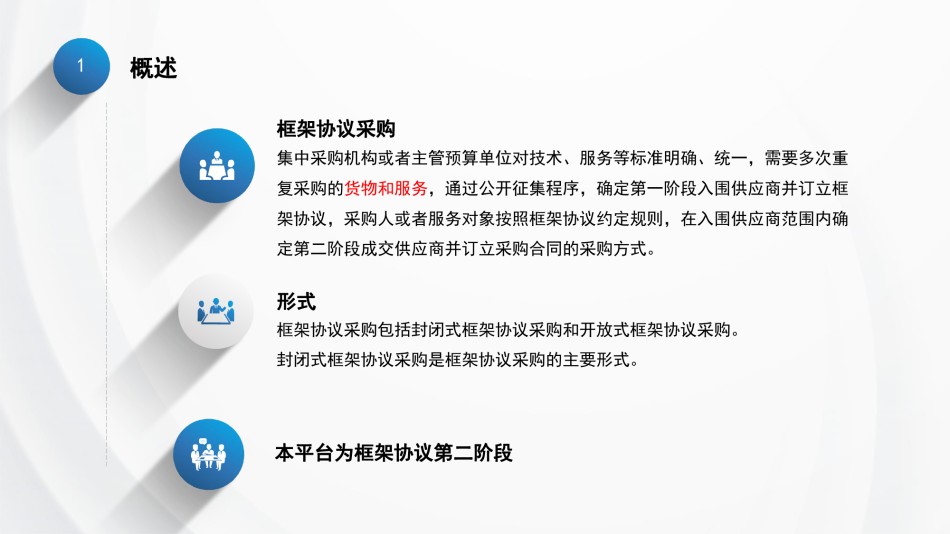 1

概述

框架协议采购

集中采购机构或者主管预算单位对技术、服务等标准明确、统一，需要多次重复采购的货物和服务，通过公开征集程序，确定第一阶段入围供应商并订立框架协议，采购人或者服务对象按照框架协议约定规则，在入围供应商范围内确定第二阶段成交供应商并订立采购合同的采购方式。

形式

框架协议采购包括封闭式框架协议采购和开放式框架协议采购。
封闭式框架协议采购是框架协议采购的主要形式。

本平台为框架协议第二阶段